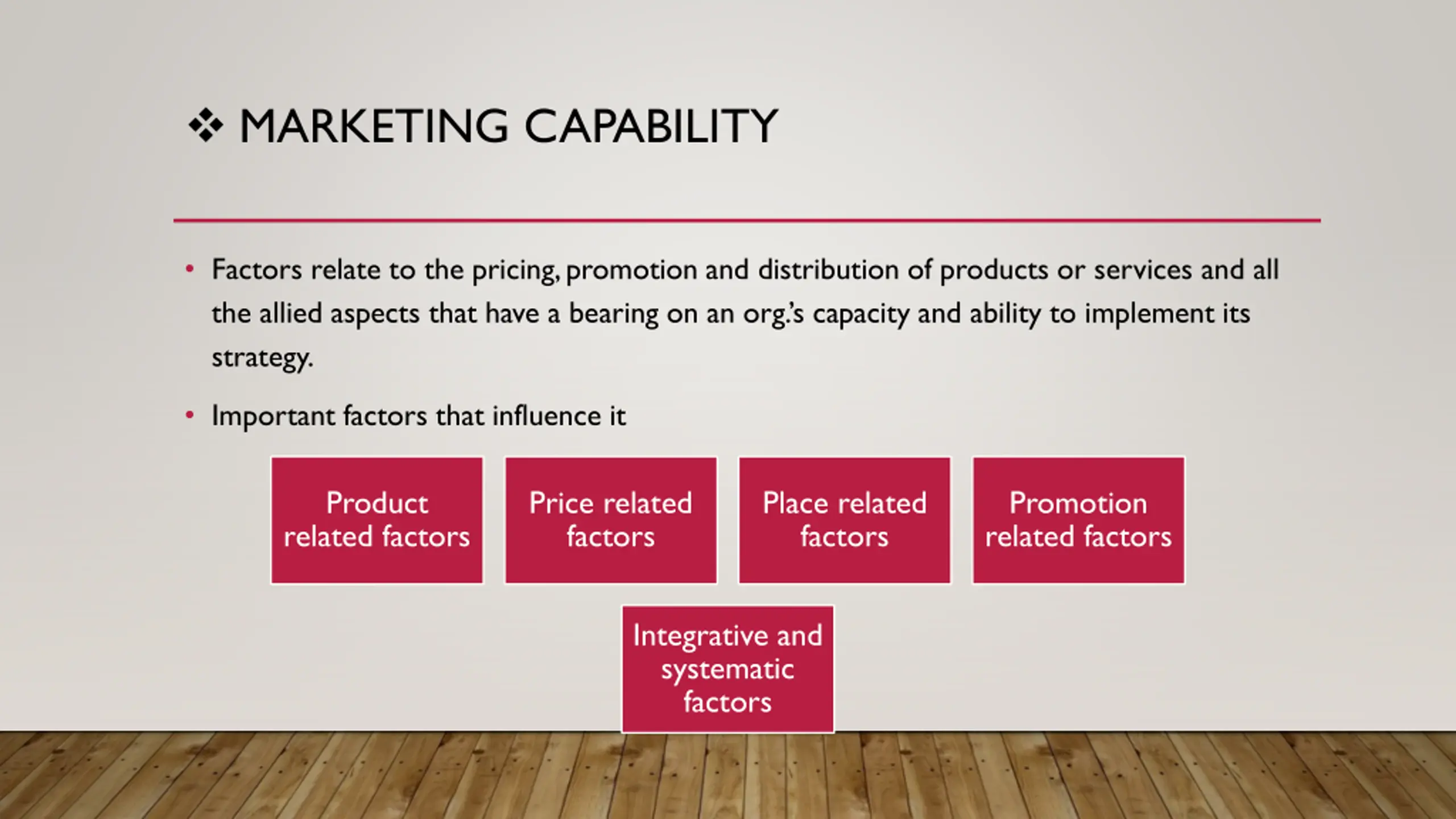 ❖ MARKETING CAPABILITY

• Factors relate to the pricing, promotion and distribution of products or services and all the allied aspects that have a bearing on an org.'s capacity and ability to implement its strategy.

• Important factors that influence it

Product related factors

Price related factors

Place related factors

Promotion related factors

Integrative and systematic factors